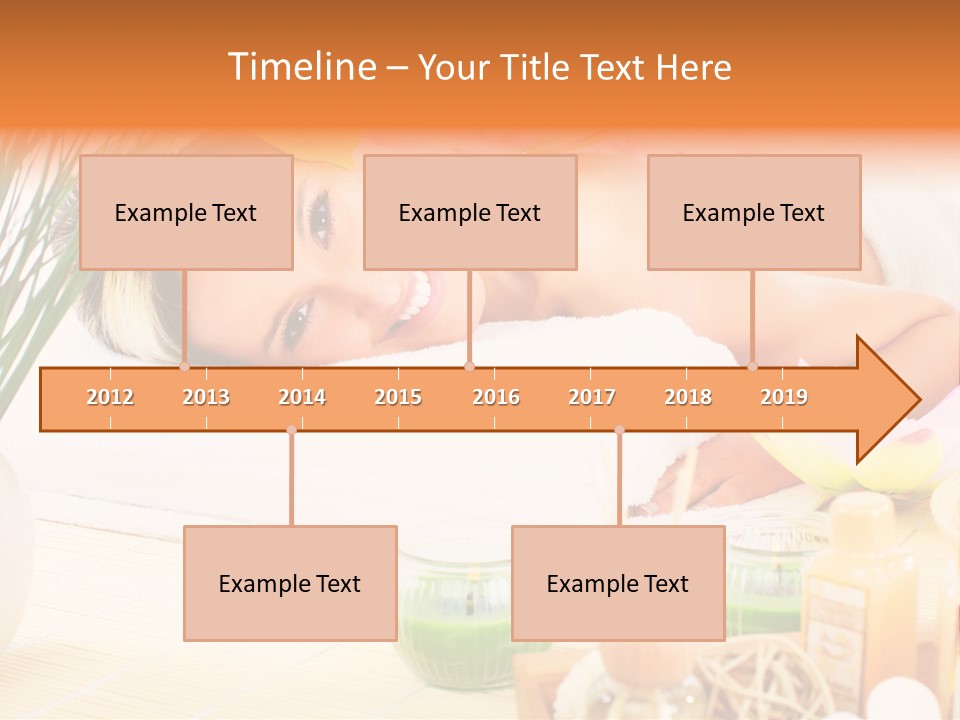 Timeline – Your Title Text Here

Example Text

Example Text

Example Text

2012 2013 2014 2015 2016 2017 2018 2019

Example Text

Example Text